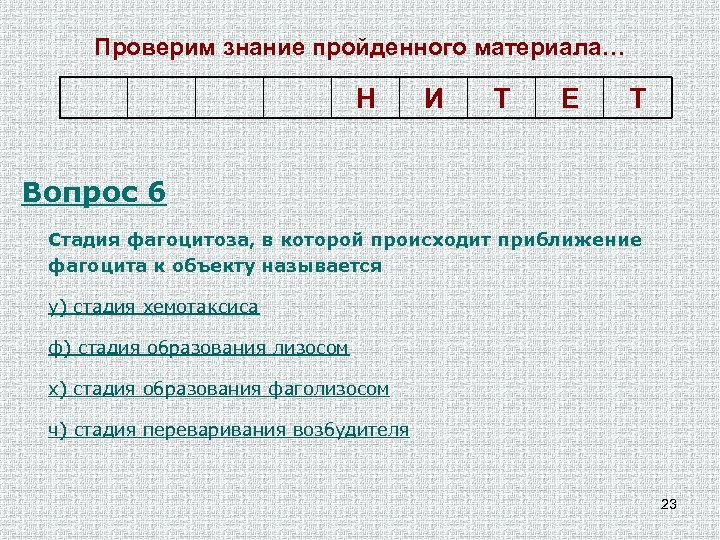 Проверим знание пройденного материала…

| | | | | Н | И | Т | Е | Т |
|---|---|---|---|---|---|---|---|---|

Вопрос 6

Стадия фагоцитоза, в которой происходит приближение фагоцита к объекту называется

у) стадия хемотаксиса

ф) стадия образования лизосом

х) стадия образования фаголизосом

ч) стадия переваривания возбудителя

23